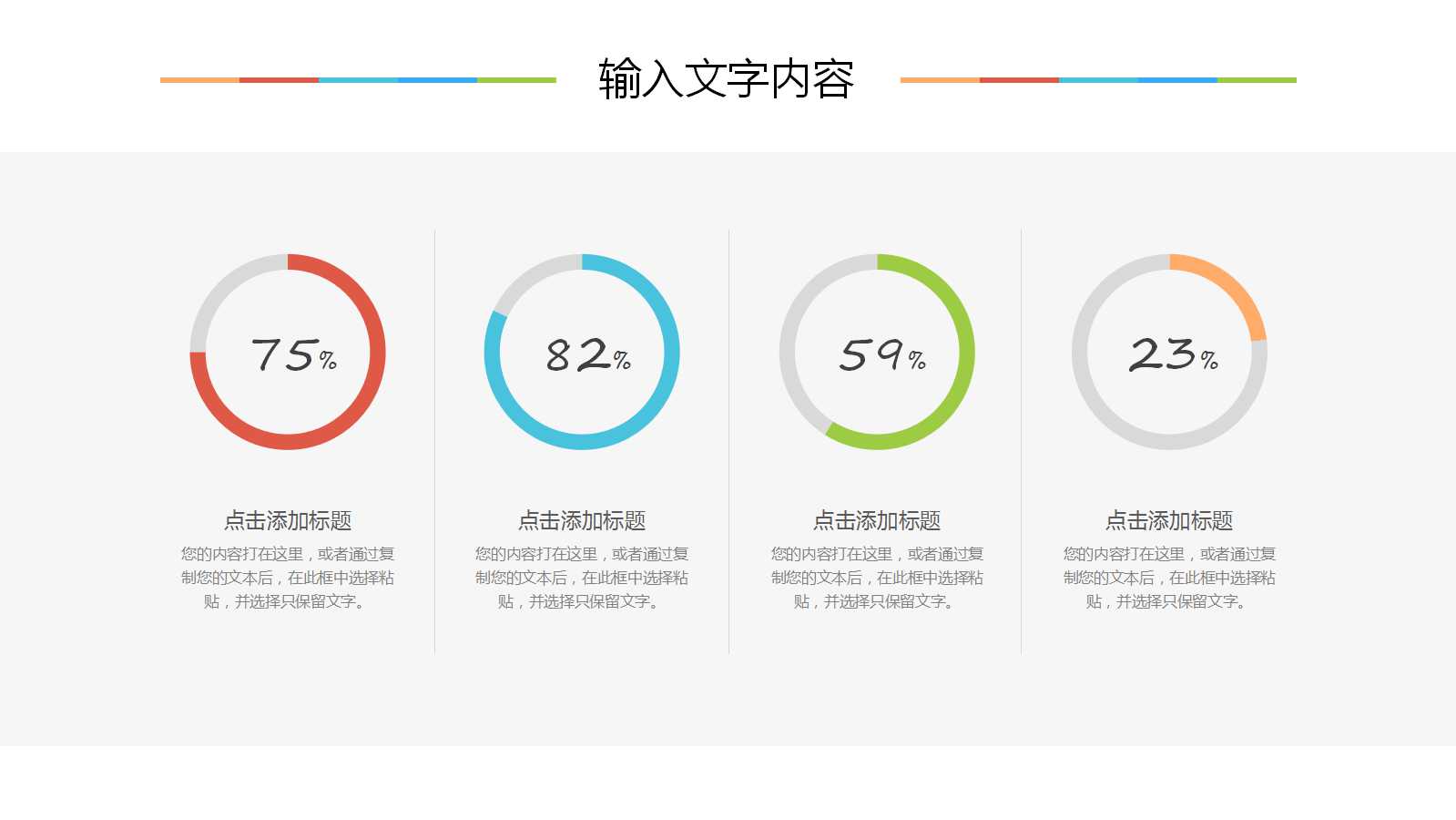 输入文字内容

75%

点击添加标题

您的内容打在这里，或者通过复制您的文本后，在此框中选择粘贴，并选择只保留文字。

82%

点击添加标题

您的内容打在这里，或者通过复制您的文本后，在此框中选择粘贴，并选择只保留文字。

59%

点击添加标题

您的内容打在这里，或者通过复制您的文本后，在此框中选择粘贴，并选择只保留文字。

23%

点击添加标题

您的内容打在这里，或者通过复制您的文本后，在此框中选择粘贴，并选择只保留文字。